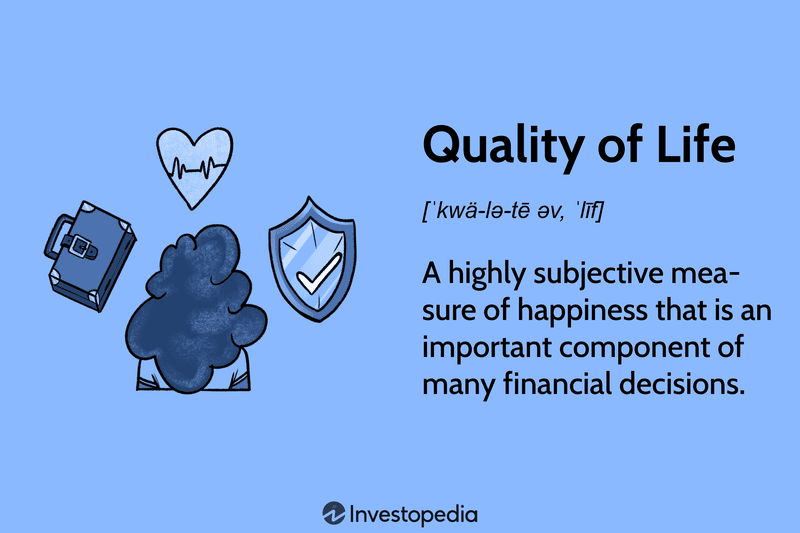 Quality of Life

[ˈkwä-lə-tē əv, ˈlīf]

A highly subjective measure of happiness that is an important component of many financial decisions.

Investopedia